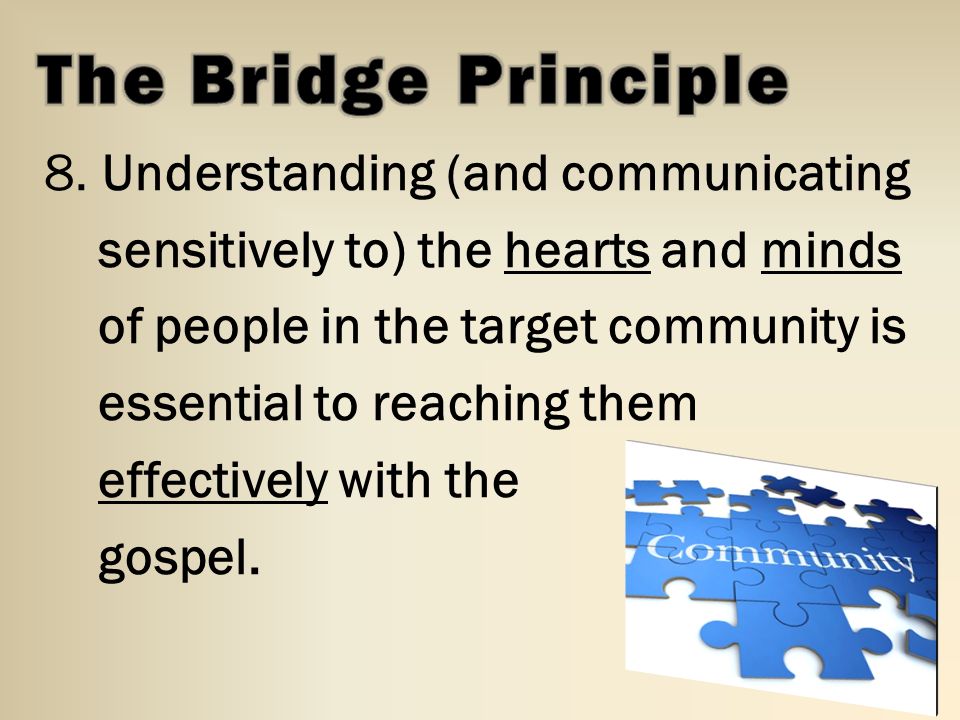 The Bridge Principle

8. Understanding (and communicating sensitively to) the hearts and minds of people in the target community is essential to reaching them effectively with the gospel.

Community